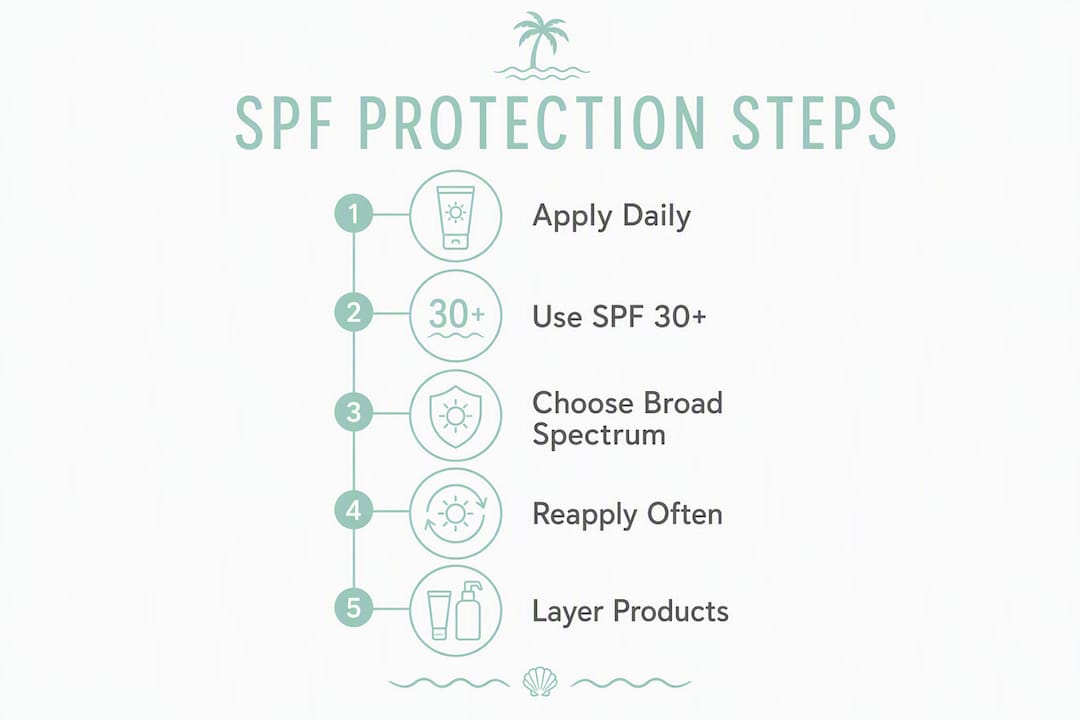 SPF PROTECTION STEPS

1 Apply Daily

2 30+ Use SPF 30+

3 Choose Broad Spectrum

4 Reapply Often

5 Layer Products